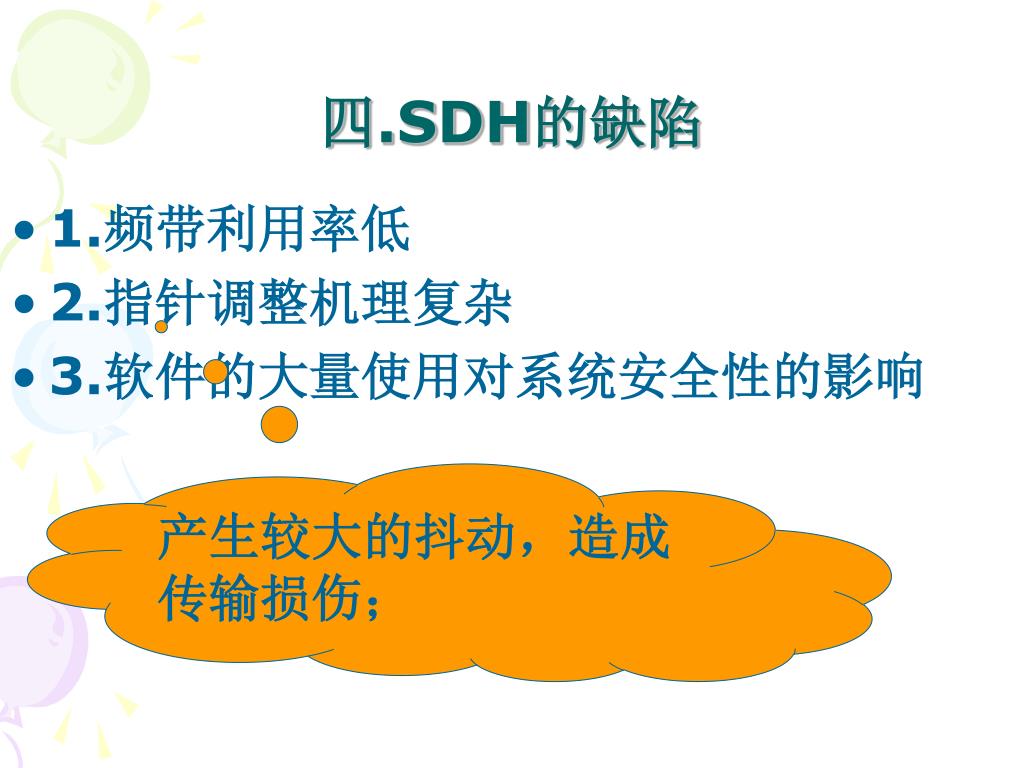 四.SDH的缺陷

• 1.频带利用率低
• 2.指针调整机理复杂
• 3.软件的大量使用对系统安全性的影响

产生较大的抖动，造成传输损伤；